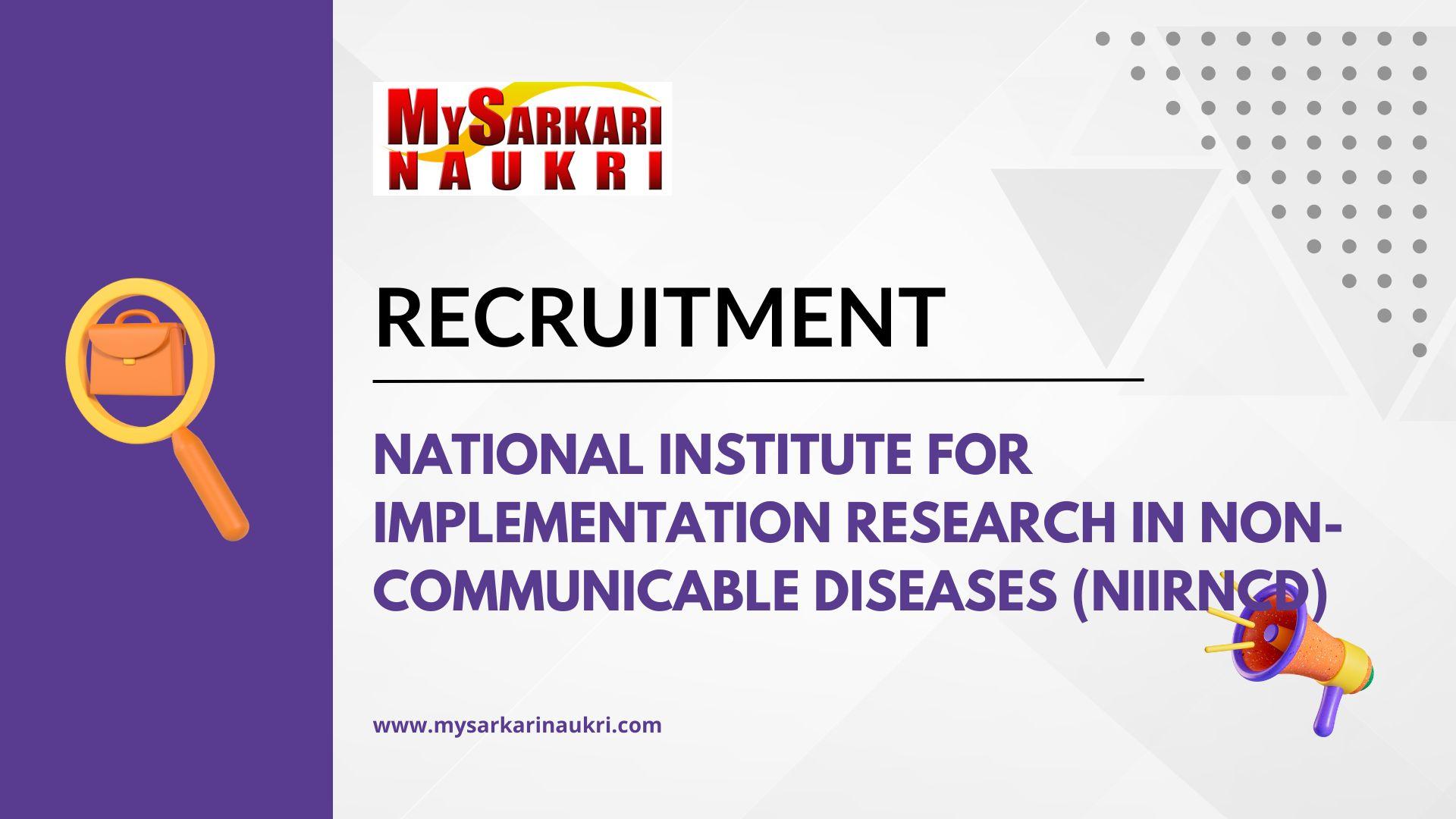 MYSARKARI NAUKRI

RECRUITMENT

NATIONAL INSTITUTE FOR IMPLEMENTATION RESEARCH IN NON-COMMUNICABLE DISEASES (NIIRNCD)

www.mysarkarinaukri.com